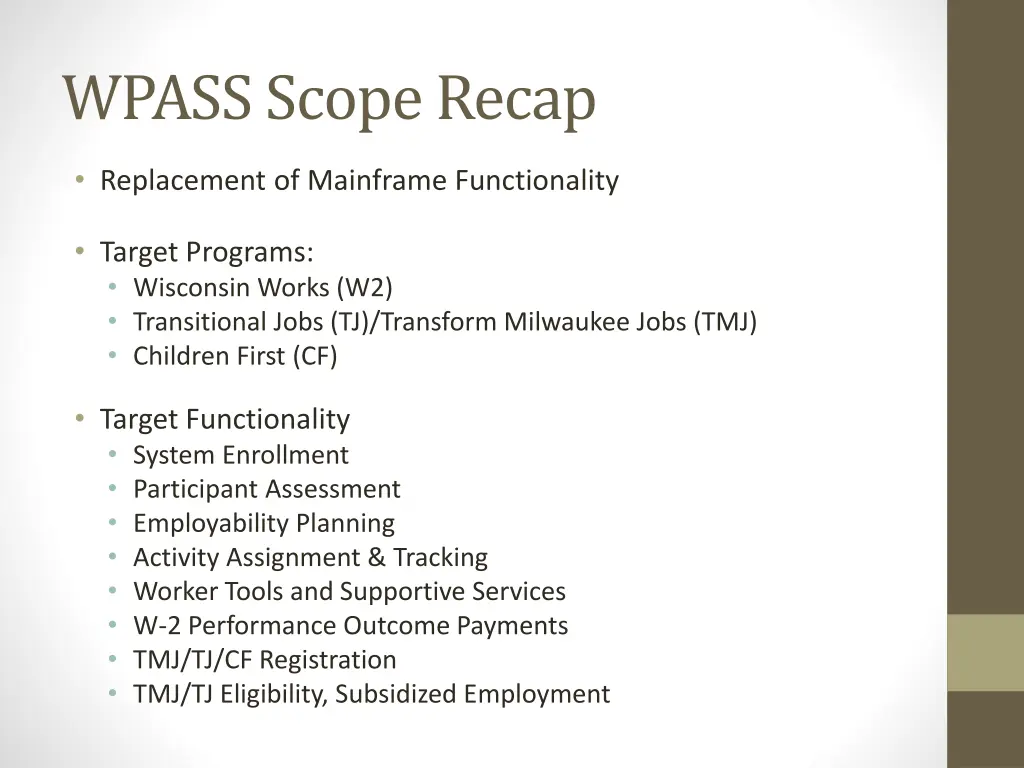 WPASS Scope Recap

• Replacement of Mainframe Functionality

• Target Programs:
  • Wisconsin Works (W2)
  • Transitional Jobs (TJ)/Transform Milwaukee Jobs (TMJ)
  • Children First (CF)

• Target Functionality
  • System Enrollment
  • Participant Assessment
  • Employability Planning
  • Activity Assignment & Tracking
  • Worker Tools and Supportive Services
  • W-2 Performance Outcome Payments
  • TMJ/TJ/CF Registration
  • TMJ/TJ Eligibility, Subsidized Employment